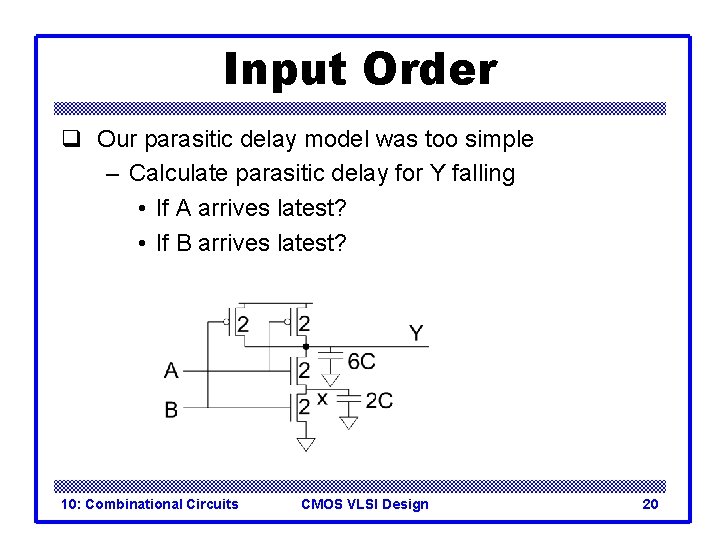 Input Order

❑ Our parasitic delay model was too simple

– Calculate parasitic delay for Y falling

• If A arrives latest?

• If B arrives latest?

2 2 Y

A 2 6C

B 2 x 2C

10: Combinational Circuits CMOS VLSI Design 20